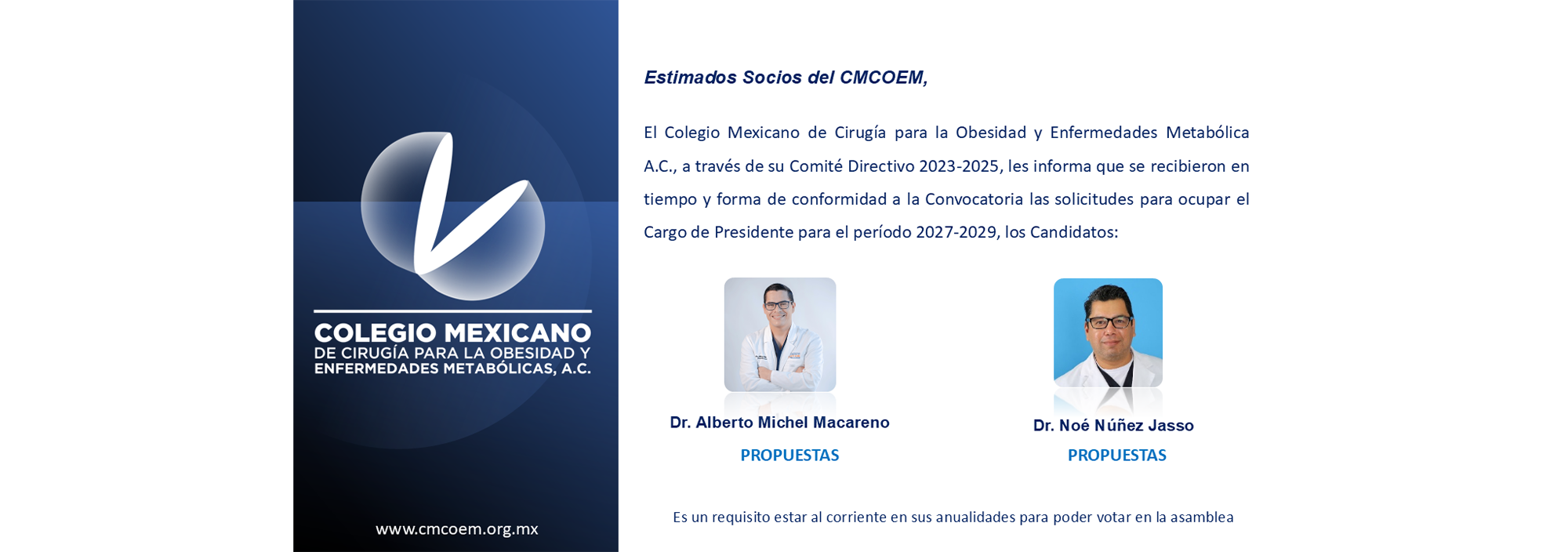 COLEGIO MEXICANO
DE CIRUGÍA PARA LA OBESIDAD Y ENFERMEDADES METABÓLICAS, A.C.

www.cmcoem.org.mx

Estimados Socios del CMCOEM,

El Colegio Mexicano de Cirugía para la Obesidad y Enfermedades Metabólica A.C., a través de su Comité Directivo 2023-2025, les informa que se recibieron en tiempo y forma de conformidad a la Convocatoria las solicitudes para ocupar el Cargo de Presidente para el período 2027-2029, los Candidatos:

Dr. Alberto Michel Macareno
PROPUESTAS

Dr. Noé Núñez Jasso
PROPUESTAS

Es un requisito estar al corriente en sus anualidades para poder votar en la asamblea